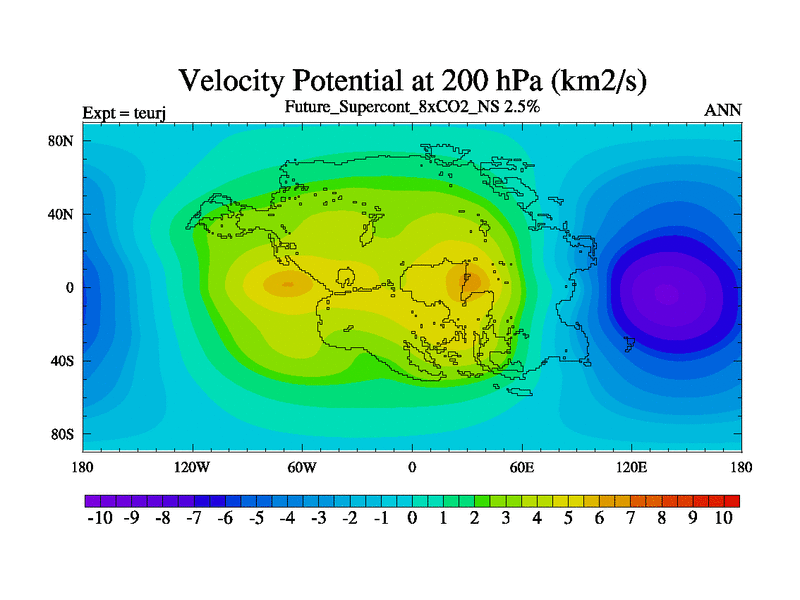 Velocity Potential at 200 hPa (km2/s)

Expt = teurj

Future_Supercont_8xCO2_NS 2.5%

ANN

80N
40N
0
40S
80S

180
120W
60W
0
60E
120E
180

-10 -9 -8 -7 -6 -5 -4 -3 -2 -1 0 1 2 3 4 5 6 7 8 9 10